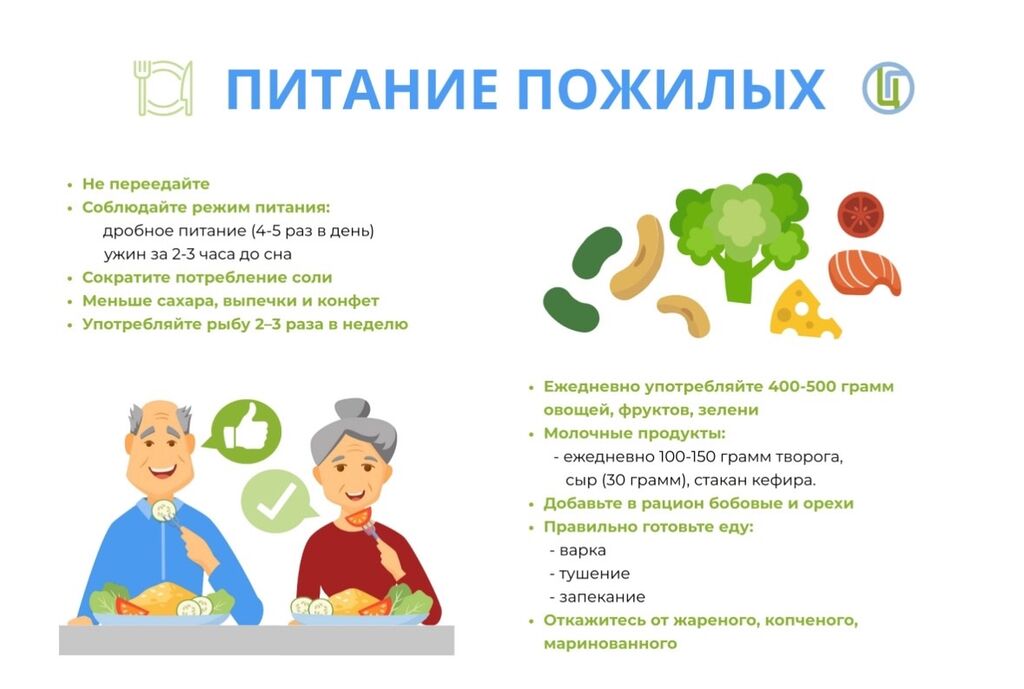 ПИТАНИЕ ПОЖИЛЫХ

• Не переедайте
• Соблюдайте режим питания:
дробное питание (4-5 раз в день)
ужин за 2-3 часа до сна
• Сократите потребление соли
• Меньше сахара, выпечки и конфет
• Употребляйте рыбу 2–3 раза в неделю

• Ежедневно употребляйте 400-500 грамм овощей, фруктов, зелени
• Молочные продукты:
- ежедневно 100-150 грамм творога, сыр (30 грамм), стакан кефира.
• Добавьте в рацион бобовые и орехи
• Правильно готовьте еду:
- варка
- тушение
- запекание
• Откажитесь от жареного, копченого, маринованного